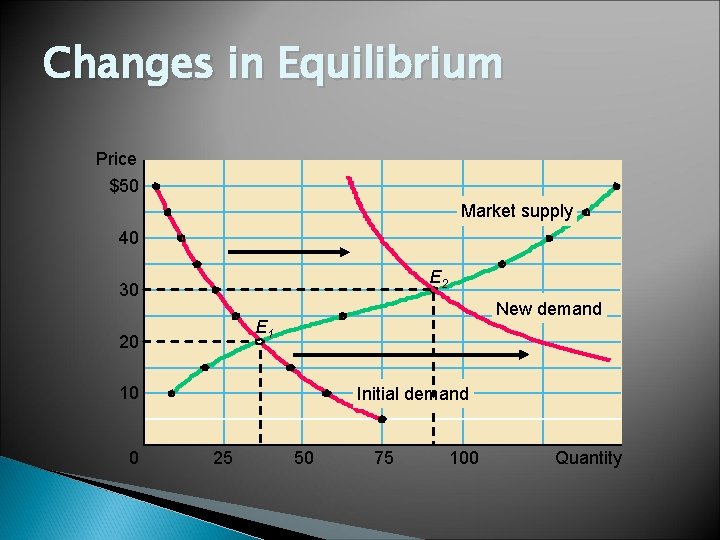 Changes in Equilibrium

Price
$50
40
30
20
10
0
25
50
75
100
Quantity

Market supply
$E_2$
New demand
$E_1$
Initial demand